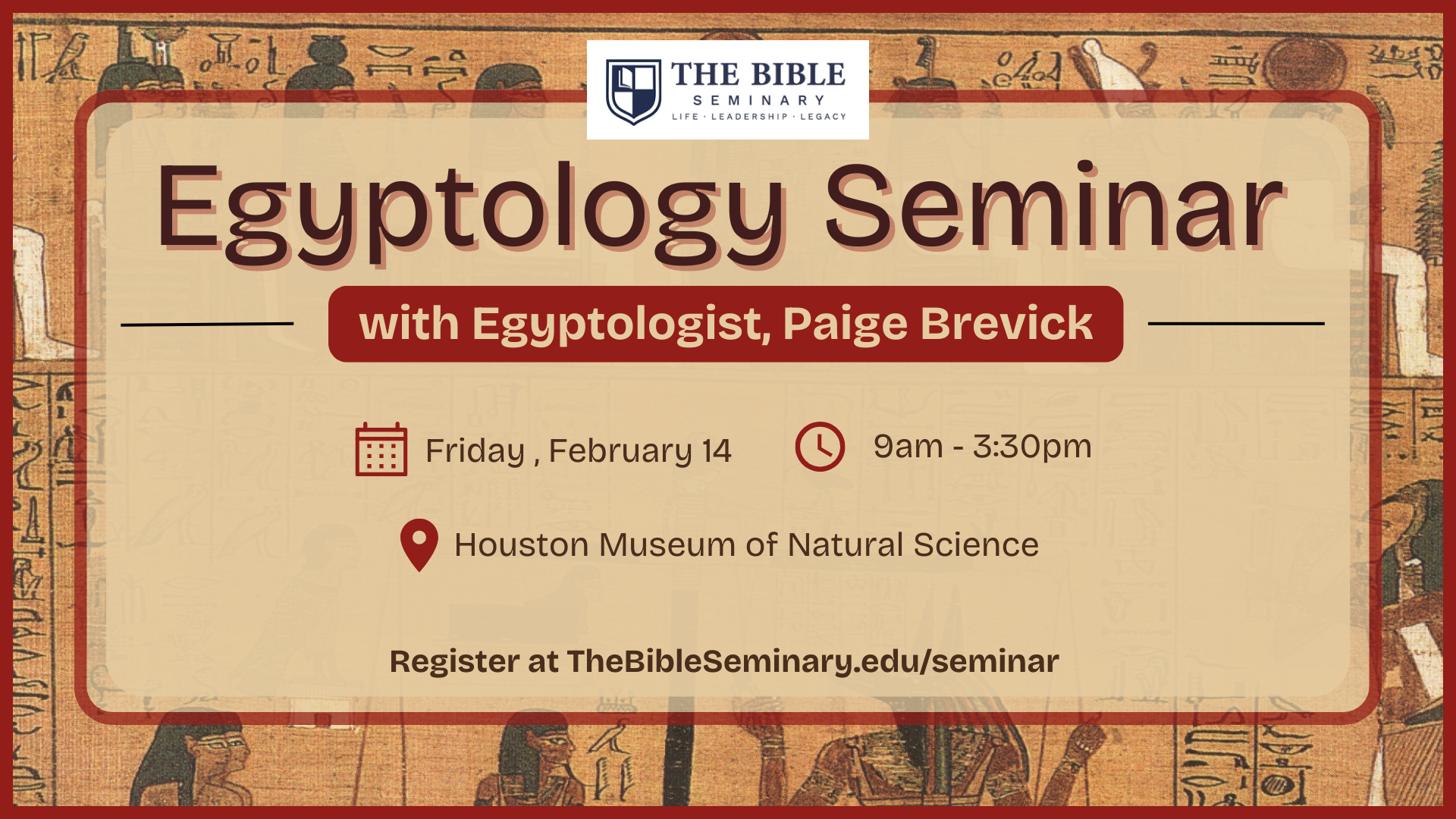 THE BIBLE
SEMINARY
LIFE · LEADERSHIP · LEGACY

Egyptology Seminar

with Egyptologist, Paige Brevick

Friday , February 14

9am - 3:30pm

Houston Museum of Natural Science

Register at TheBibleSeminary.edu/seminar